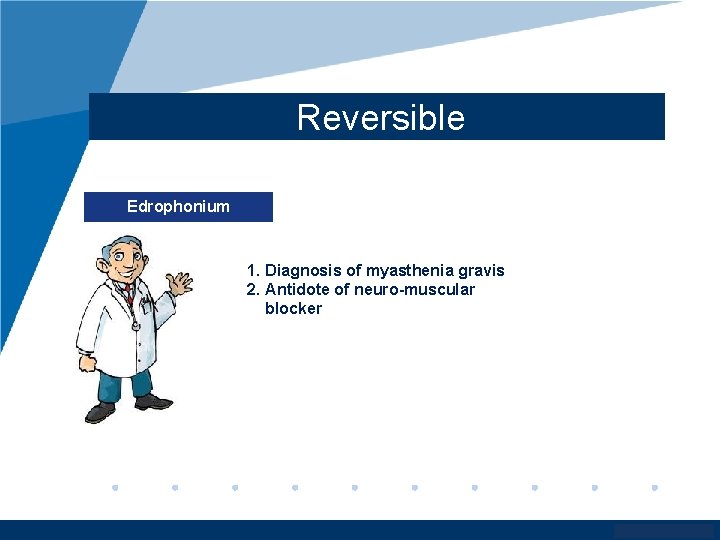 Reversible

Edrophonium

1. Diagnosis of myasthenia gravis
2. Antidote of neuro-muscular blocker